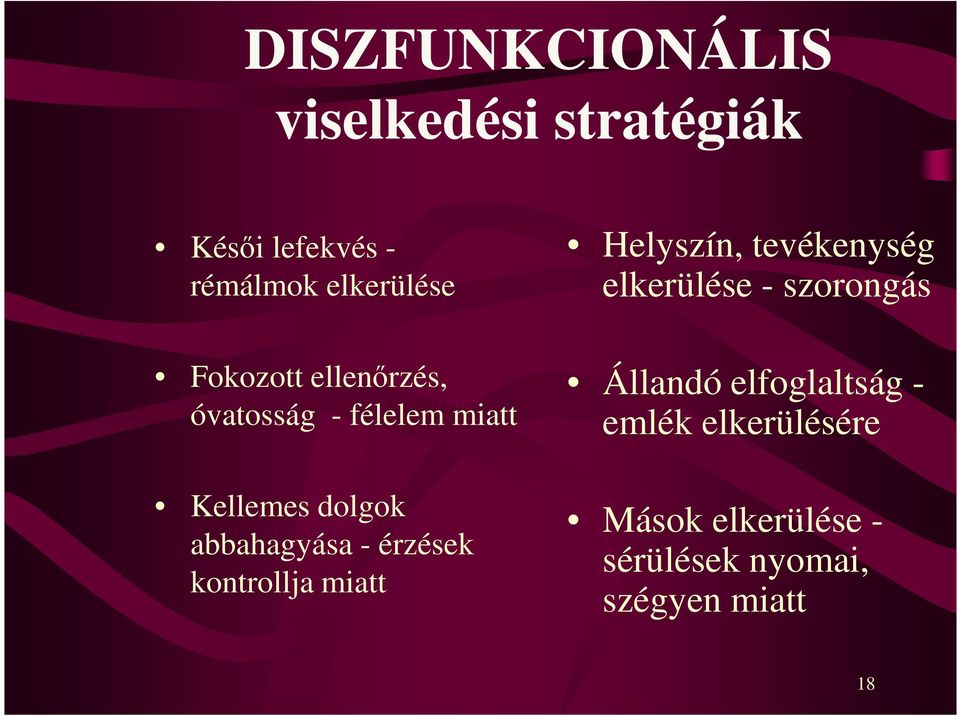 DISZFUNKCIONÁLIS
viselkedési stratégiák

• Késői lefekvés - rémálmok elkerülése

• Fokozott ellenőrzés, óvatosság - félelem miatt

• Kellemes dolgok abbahagyása - érzések kontrollja miatt

• Helyszín, tevékenység elkerülése - szorongás

• Állandó elfoglaltság - emlék elkerülésére

• Mások elkerülése - sérülések nyomai, szégyen miatt

18